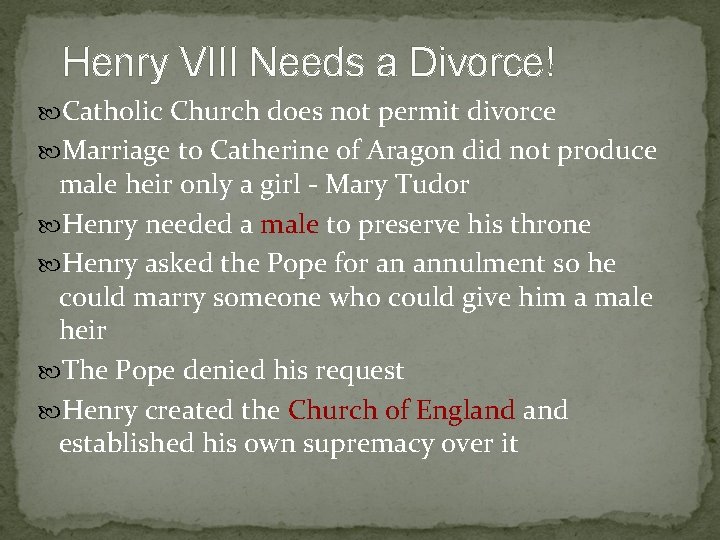 Henry VIII Needs a Divorce!

Catholic Church does not permit divorce

Marriage to Catherine of Aragon did not produce male heir only a girl - Mary Tudor

Henry needed a male to preserve his throne

Henry asked the Pope for an annulment so he could marry someone who could give him a male heir

The Pope denied his request

Henry created the Church of England and established his own supremacy over it